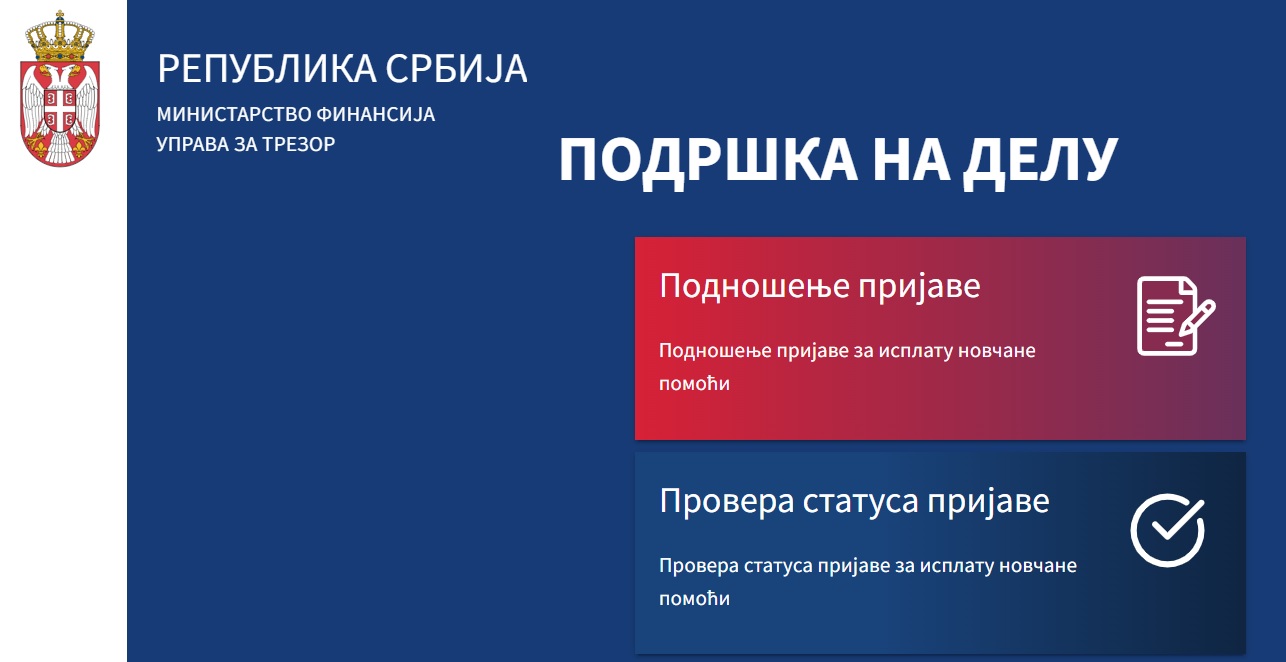 РЕПУБЛИКА СРБИЈА

МИНИСТАРСТВО ФИНАНСИЈА

УПРАВА ЗА ТРЕЗОР

ПОДРШКА НА ДЕЛУ

Подношење пријаве

Подношење пријаве за исплату новчане помоћи

Провера статуса пријаве

Провера статуса пријаве за исплату новчане помоћи